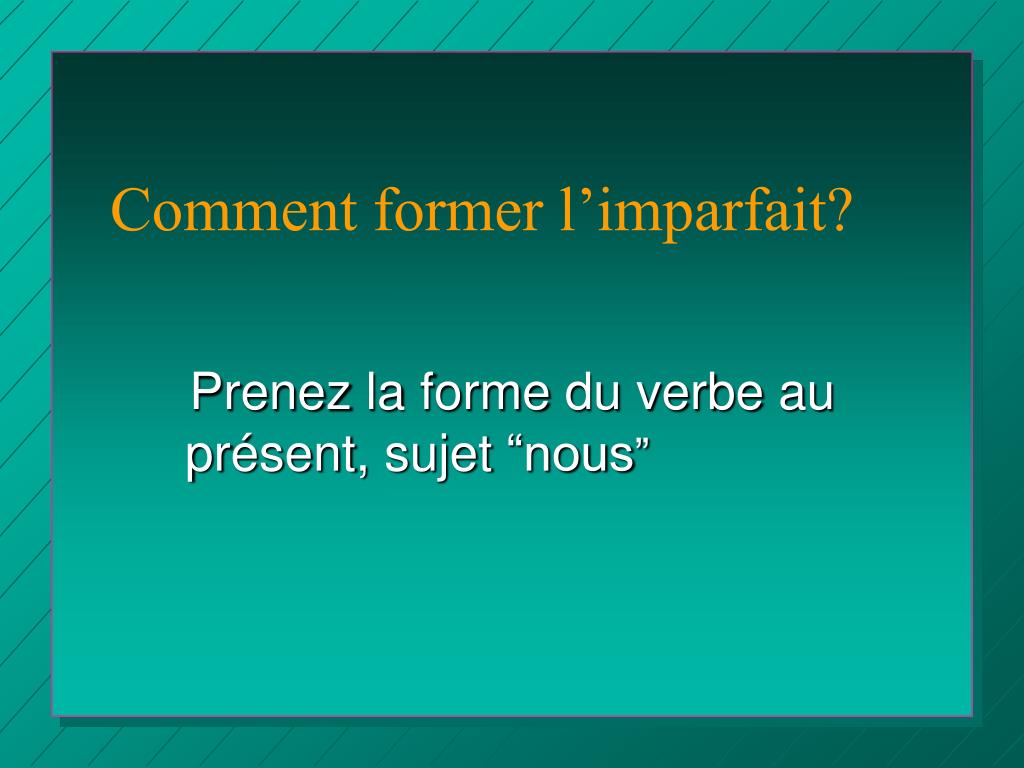 Comment former l’imparfait?

Prenez la forme du verbe au présent, sujet “nous”